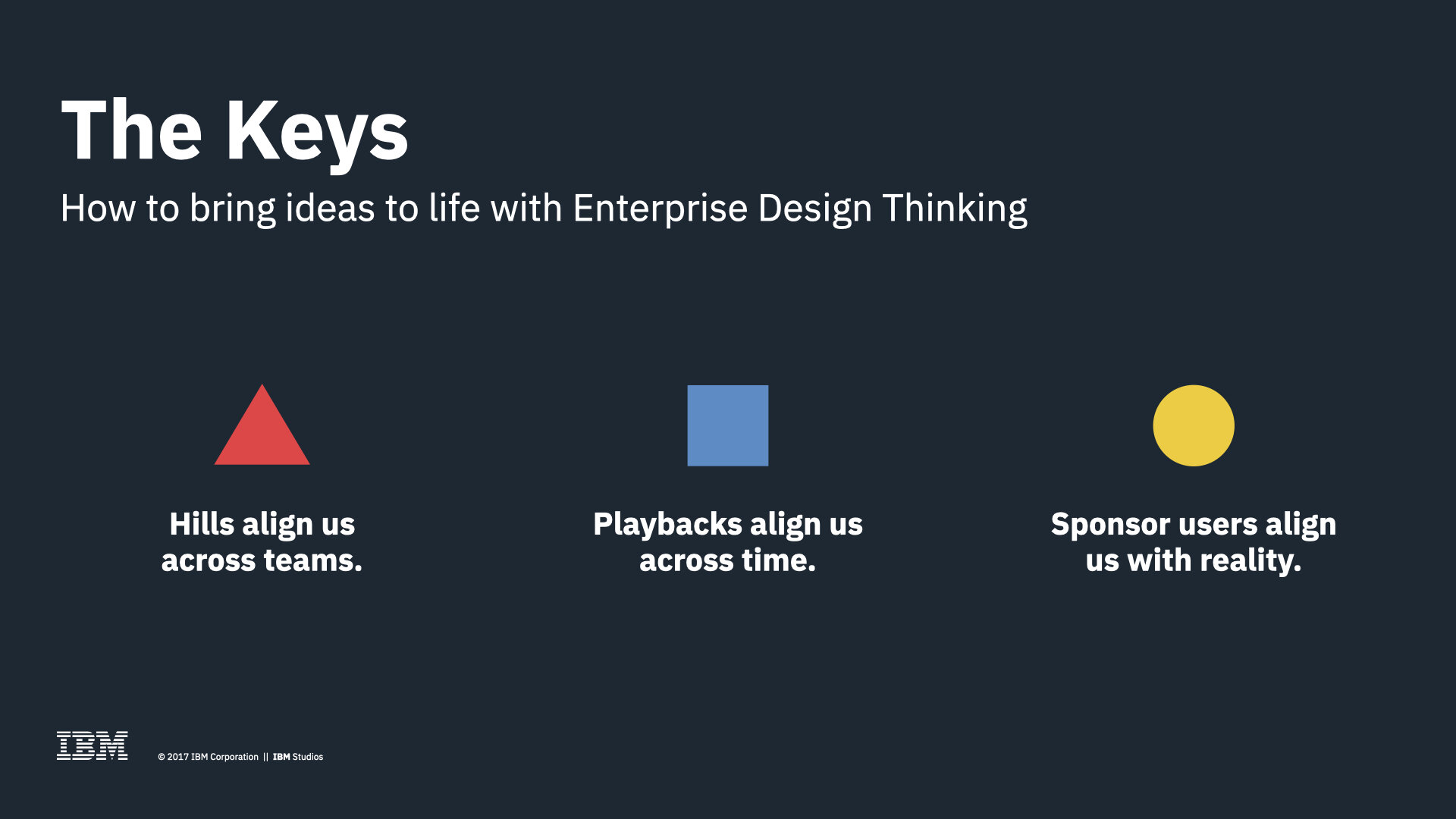 The Keys

How to bring ideas to life with Enterprise Design Thinking

Hills align us across teams.

Playbacks align us across time.

Sponsor users align us with reality.

IBM

© 2017 IBM Corporation || IBM Studios